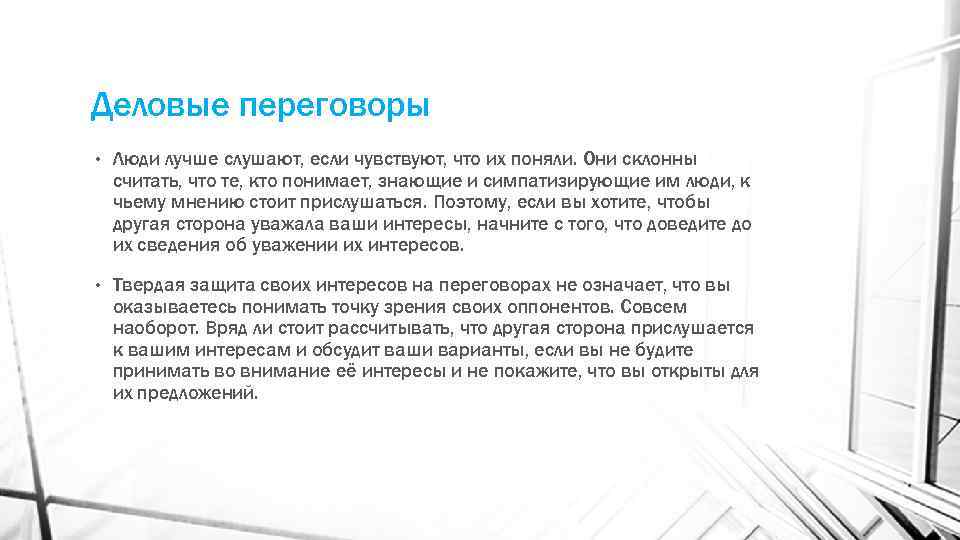 Деловые переговоры

• Люди лучше слушают, если чувствуют, что их поняли. Они склонны считать, что те, кто понимает, знающие и симпатизирующие им люди, к чьему мнению стоит прислушаться. Поэтому, если вы хотите, чтобы другая сторона уважала ваши интересы, начните с того, что доведите до их сведения об уважении их интересов.

• Твердая защита своих интересов на переговорах не означает, что вы оказываетесь понимать точку зрения своих оппонентов. Совсем наоборот. Вряд ли стоит рассчитывать, что другая сторона прислушается к вашим интересам и обсудит ваши варианты, если вы не будите принимать во внимание её интересы и не покажите, что вы открыты для их предложений.